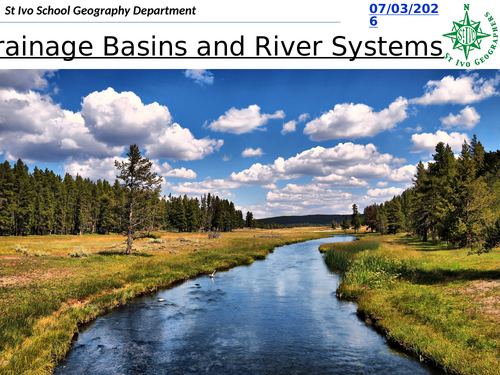 St Ivo School Geography Department

07/03/2026

rainage Basins and River Systems

N

ST IVO

ST IVO GEOGRAPHERS